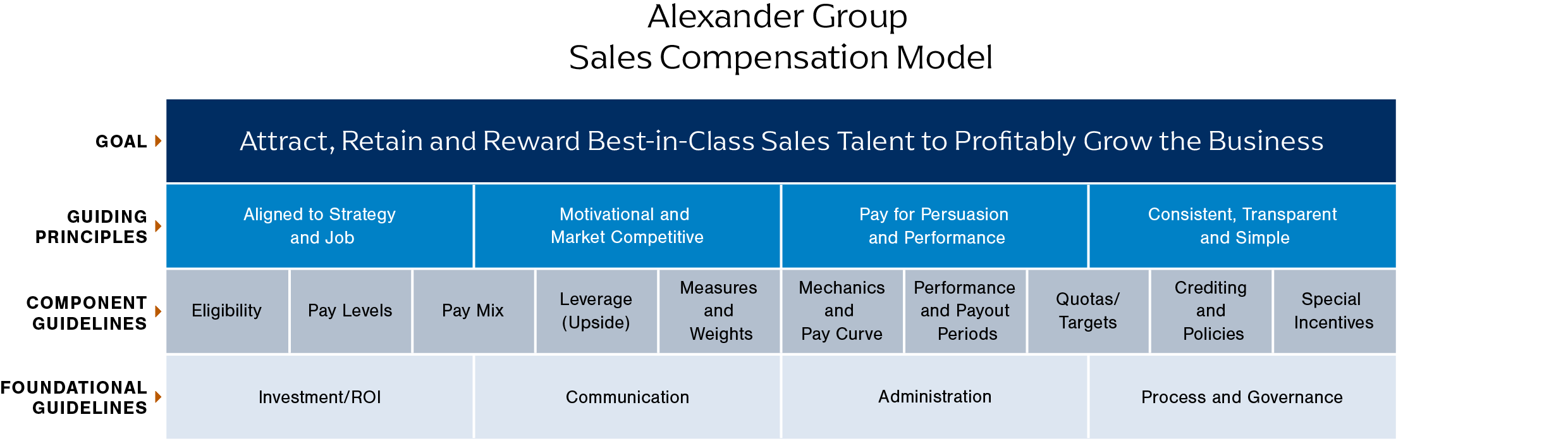 Alexander Group
Sales Compensation Model

GOAL

Attract, Retain and Reward Best-in-Class Sales Talent to Profitably Grow the Business

GUIDING PRINCIPLES

Aligned to Strategy and Job

Motivational and Market Competitive

Pay for Persuasion and Performance

Consistent, Transparent and Simple

COMPONENT GUIDELINES

Eligibility

Pay Levels

Pay Mix

Leverage (Upside)

Measures and Weights

Mechanics and Pay Curve

Performance and Payout Periods

Quotas/ Targets

Crediting and Policies

Special Incentives

FOUNDATIONAL GUIDELINES

Investment/ROI

Communication

Administration

Process and Governance